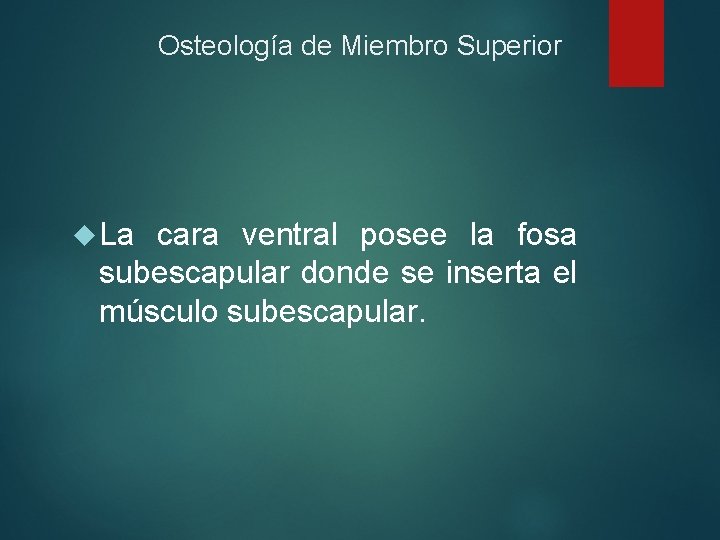 Osteología de Miembro Superior

La cara ventral posee la fosa subescapular donde se inserta el músculo subescapular.